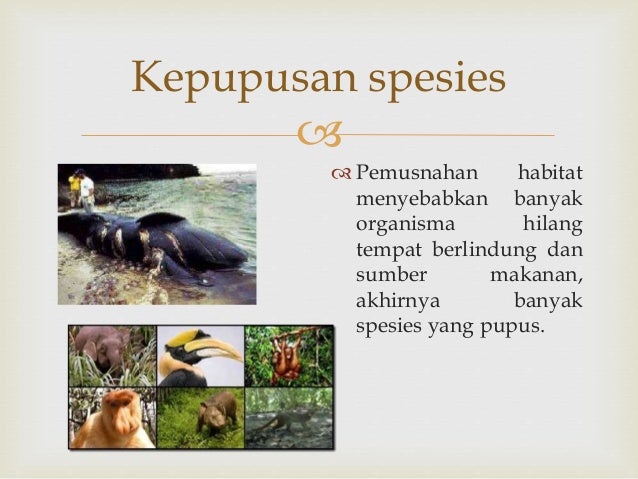 Kepupusan spesies

Pemusnahan habitat menyebabkan banyak organisma hilang tempat berlindung dan sumber makanan, akhirnya banyak spesies yang pupus.